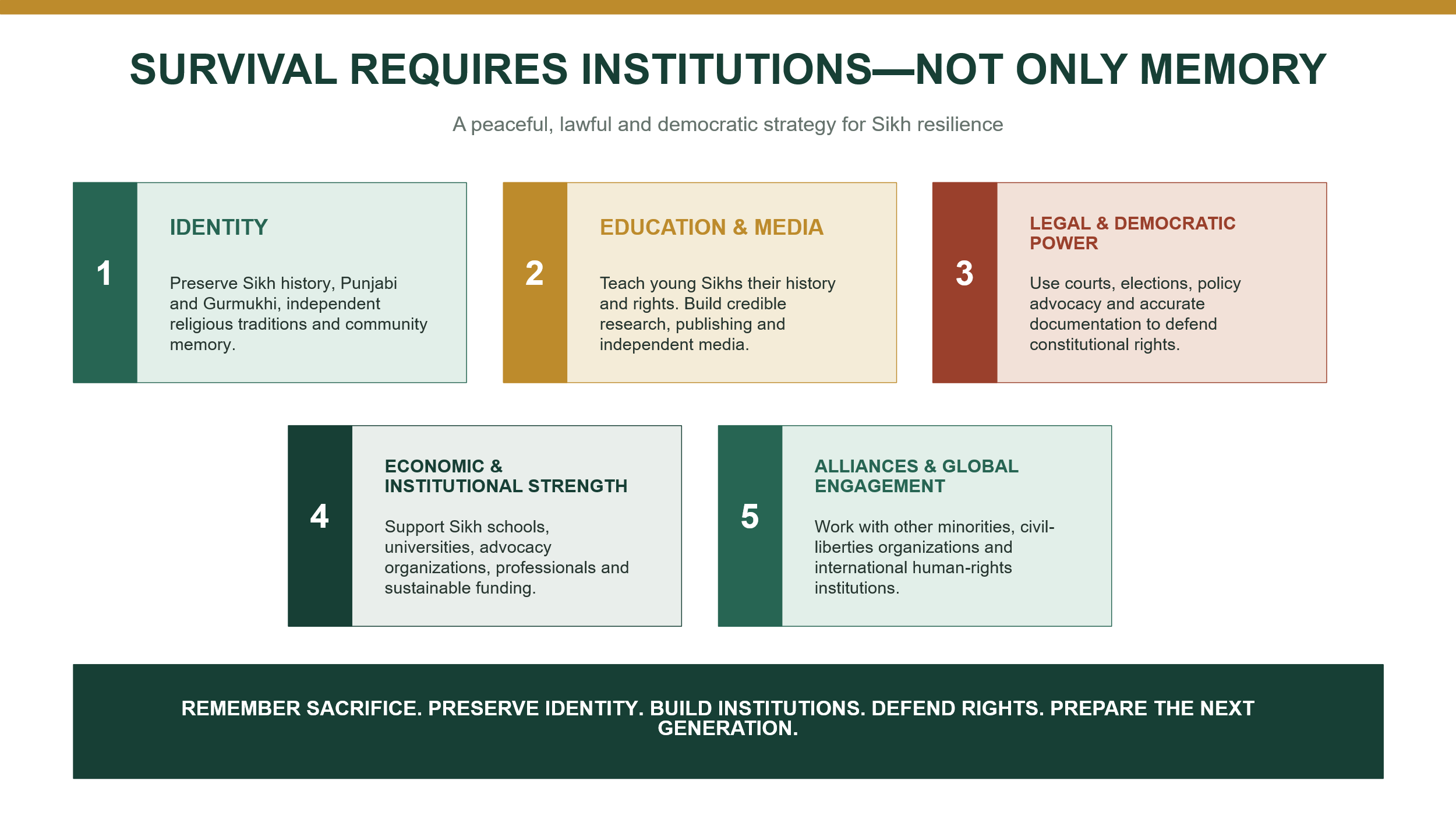 SURVIVAL REQUIRES INSTITUTIONS—NOT ONLY MEMORY

A peaceful, lawful and democratic strategy for Sikh resilience

1

IDENTITY

Preserve Sikh history, Punjabi and Gurmukhi, independent religious traditions and community memory.

2

EDUCATION & MEDIA

Teach young Sikhs their history and rights. Build credible research, publishing and independent media.

3

LEGAL & DEMOCRATIC POWER

Use courts, elections, policy advocacy and accurate documentation to defend constitutional rights.

4

ECONOMIC & INSTITUTIONAL STRENGTH

Support Sikh schools, universities, advocacy organizations, professionals and sustainable funding.

5

ALLIANCES & GLOBAL ENGAGEMENT

Work with other minorities, civil-liberties organizations and international human-rights institutions.

REMEMBER SACRIFICE. PRESERVE IDENTITY. BUILD INSTITUTIONS. DEFEND RIGHTS. PREPARE THE NEXT GENERATION.